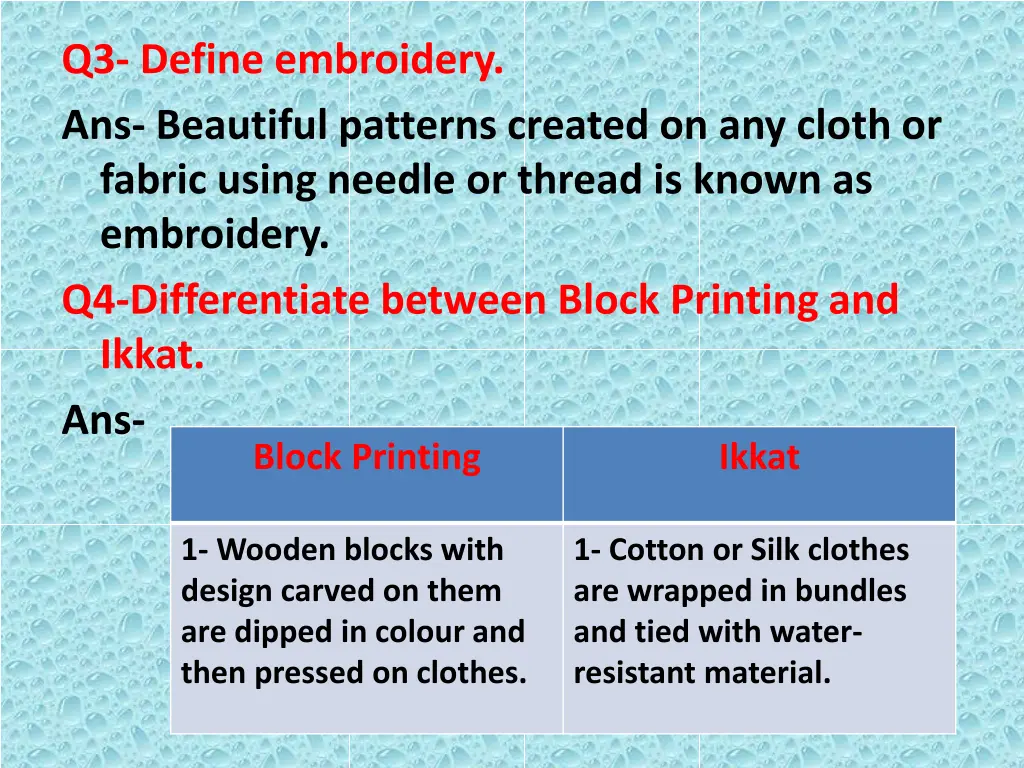 Q3- Define embroidery.

Ans- Beautiful patterns created on any cloth or fabric using needle or thread is known as embroidery.

Q4-Differentiate between Block Printing and Ikkat.

Ans-

| Block Printing | Ikkat |
|---|---|
| 1- Wooden blocks with design carved on them are dipped in colour and then pressed on clothes. | 1- Cotton or Silk clothes are wrapped in bundles and tied with water-resistant material. |